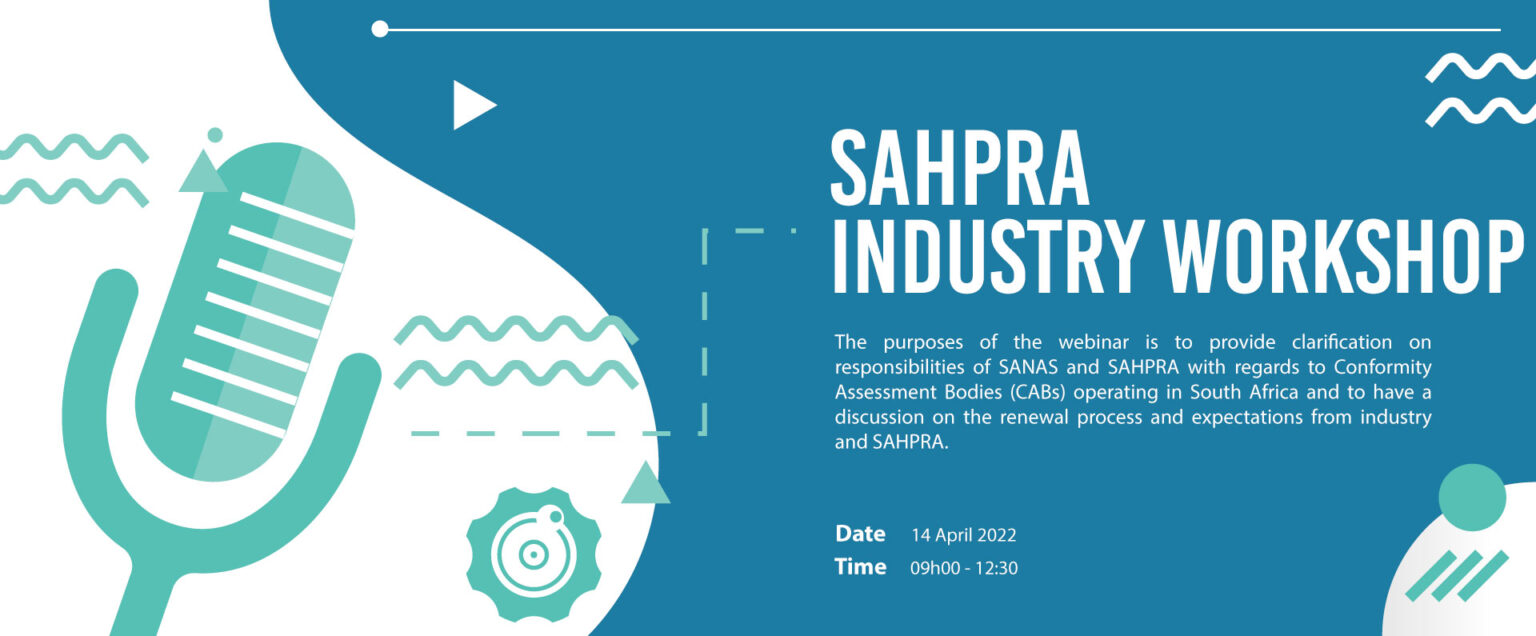 SAHPRA
INDUSTRY WORKSHOP

The purposes of the webinar is to provide clarification on responsibilities of SANAS and SAHPRA with regards to Conformity Assessment Bodies (CABs) operating in South Africa and to have a discussion on the renewal process and expectations from industry and SAHPRA.

Date 14 April 2022
Time 09h00 - 12:30